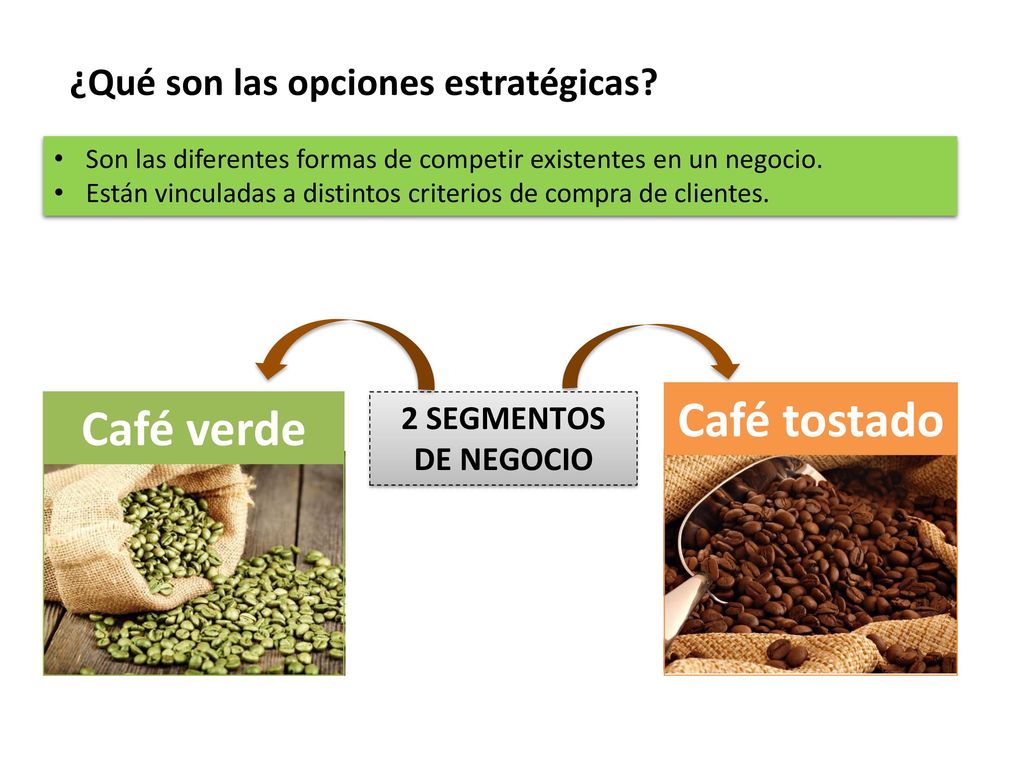 ¿Qué son las opciones estratégicas?

• Son las diferentes formas de competir existentes en un negocio.
• Están vinculadas a distintos criterios de compra de clientes.

Café verde

2 SEGMENTOS DE NEGOCIO

Café tostado